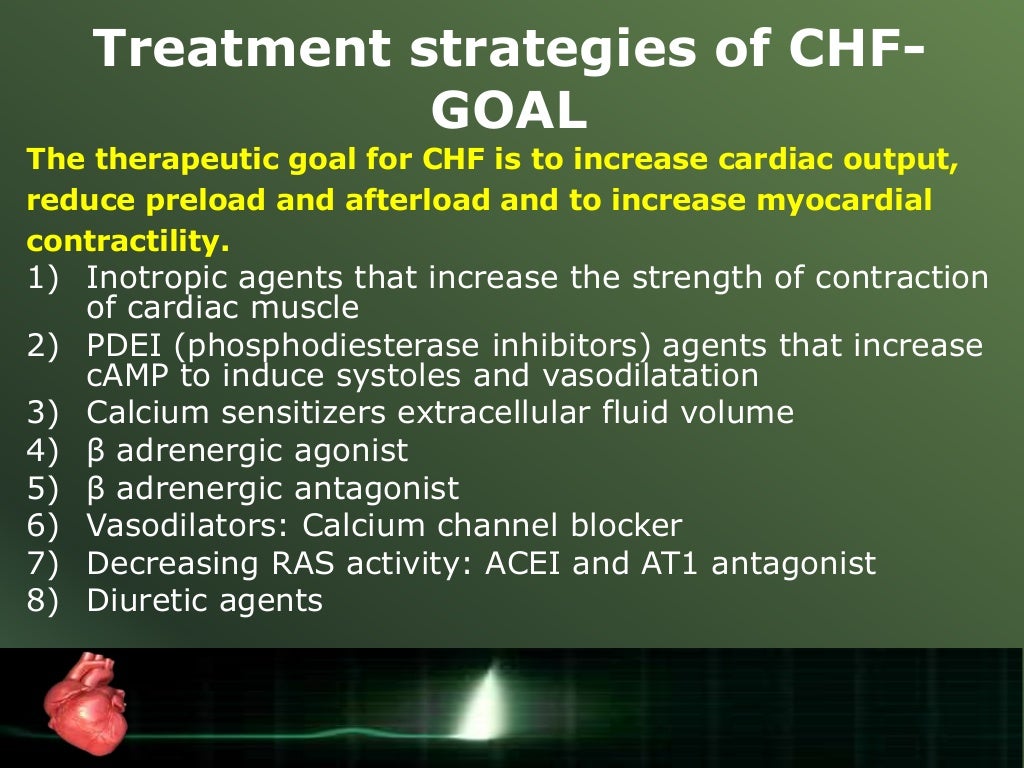 Treatment strategies of CHF-GOAL

The therapeutic goal for CHF is to increase cardiac output, reduce preload and afterload and to increase myocardial contractility.

1) Inotropic agents that increase the strength of contraction of cardiac muscle
2) PDEI (phosphodiesterase inhibitors) agents that increase cAMP to induce systoles and vasodilatation
3) Calcium sensitizers extracellular fluid volume
4) β adrenergic agonist
5) β adrenergic antagonist
6) Vasodilators: Calcium channel blocker
7) Decreasing RAS activity: ACEI and AT1 antagonist
8) Diuretic agents